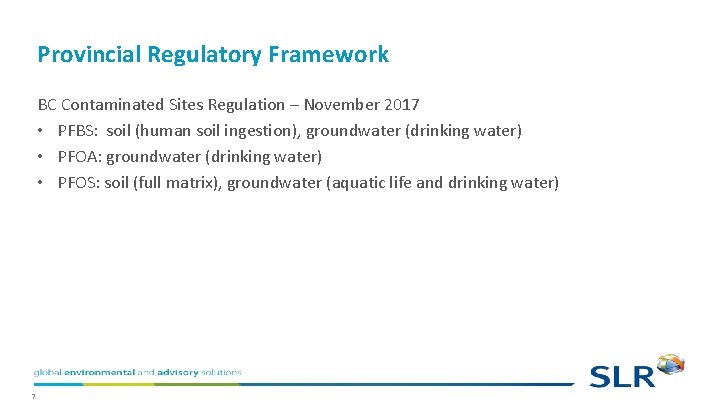 Provincial Regulatory Framework

BC Contaminated Sites Regulation – November 2017

• PFBS: soil (human soil ingestion), groundwater (drinking water)
• PFOA: groundwater (drinking water)
• PFOS: soil (full matrix), groundwater (aquatic life and drinking water)

global environmental and advisory solutions

SLR

7